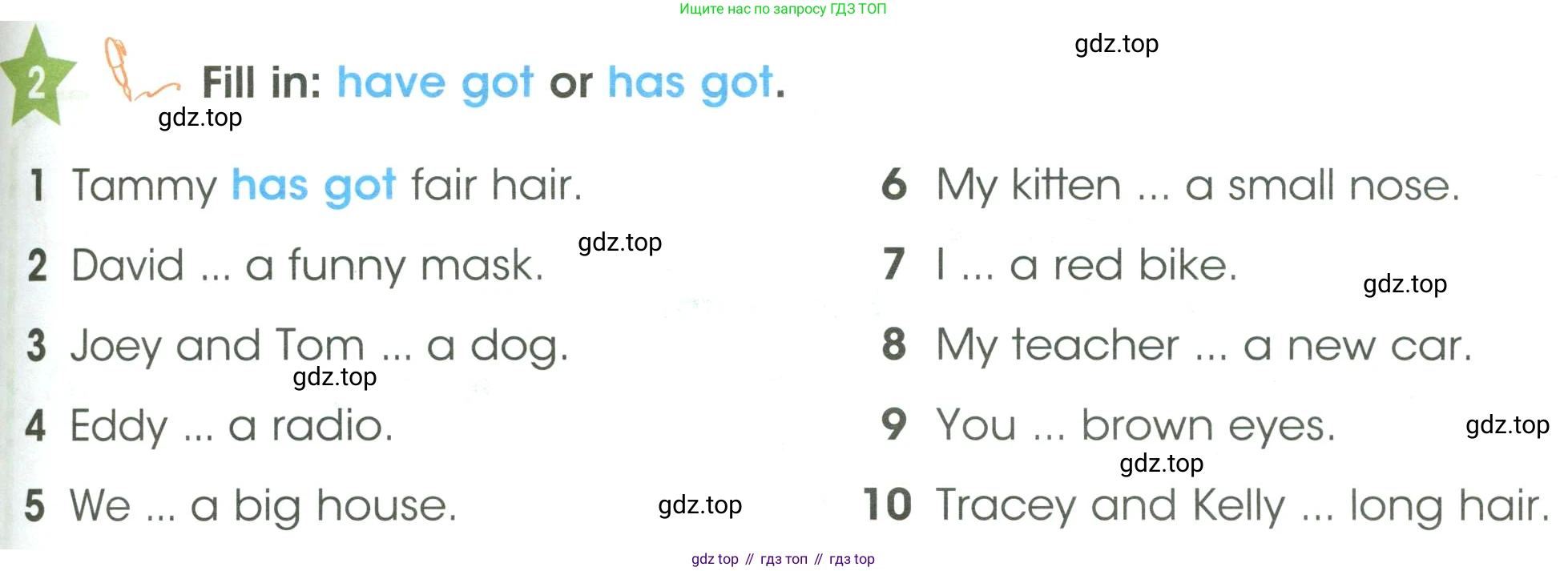 Ищите нас по запросу ГДЗ ТОП

gdz.top

2 Fill in: have got or has got.

gdz.top

1 Tammy has got fair hair.

2 David ... a funny mask.

gdz.top

3 Joey and Tom ... a dog.

gdz.top

4 Eddy ... a radio.

5 We ... a big house.

gdz.top

6 My kitten ... a small nose.

7 I ... a red bike.

gdz.top

8 My teacher ... a new car.

9 You ... brown eyes.

gdz.top

gdz.top

10 Tracey and Kelly ... long hair.

gdz top // гдз топ // гдз top